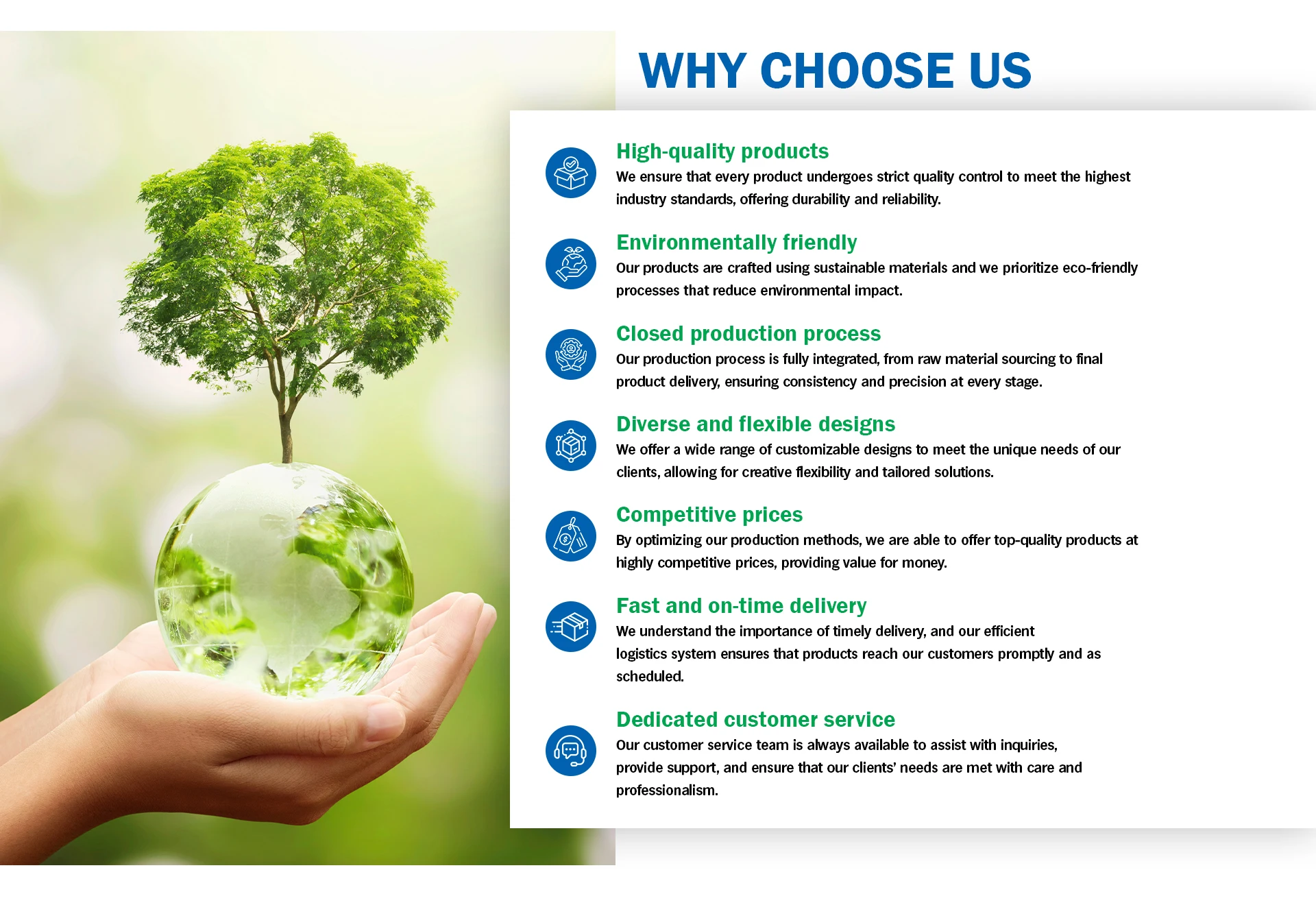 WHY CHOOSE US

High-quality products
We ensure that every product undergoes strict quality control to meet the highest industry standards, offering durability and reliability.

Environmentally friendly
Our products are crafted using sustainable materials and we prioritize eco-friendly processes that reduce environmental impact.

Closed production process
Our production process is fully integrated, from raw material sourcing to final product delivery, ensuring consistency and precision at every stage.

Diverse and flexible designs
We offer a wide range of customizable designs to meet the unique needs of our clients, allowing for creative flexibility and tailored solutions.

Competitive prices
By optimizing our production methods, we are able to offer top-quality products at highly competitive prices, providing value for money.

Fast and on-time delivery
We understand the importance of timely delivery, and our efficient logistics system ensures that products reach our customers promptly and as scheduled.

Dedicated customer service
Our customer service team is always available to assist with inquiries, provide support, and ensure that our clients' needs are met with care and professionalism.